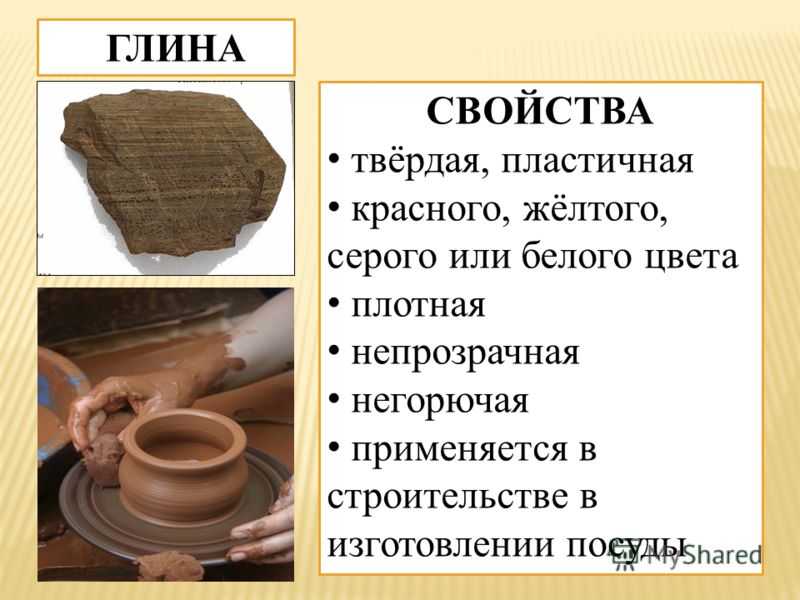 ГЛИНА

СВОЙСТВА
• твёрдая, пластичная
• красного, жёлтого, серого или белого цвета
• плотная
• непрозрачная
• негорючая
• применяется в строительстве в изготовлении посуды

MyShared